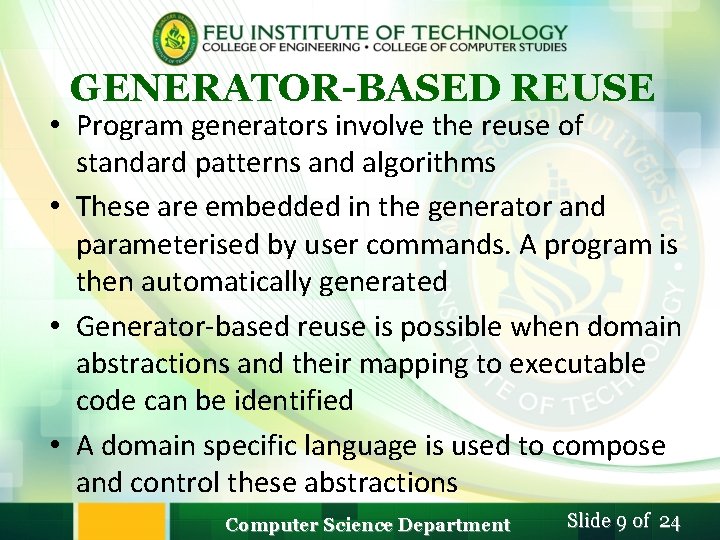 FEU INSTITUTE OF TECHNOLOGY
COLLEGE OF ENGINEERING • COLLEGE OF COMPUTER STUDIES

GENERATOR-BASED REUSE

• Program generators involve the reuse of standard patterns and algorithms

• These are embedded in the generator and parameterised by user commands. A program is then automatically generated

• Generator-based reuse is possible when domain abstractions and their mapping to executable code can be identified

• A domain specific language is used to compose and control these abstractions

Computer Science Department

Slide 9 of 24